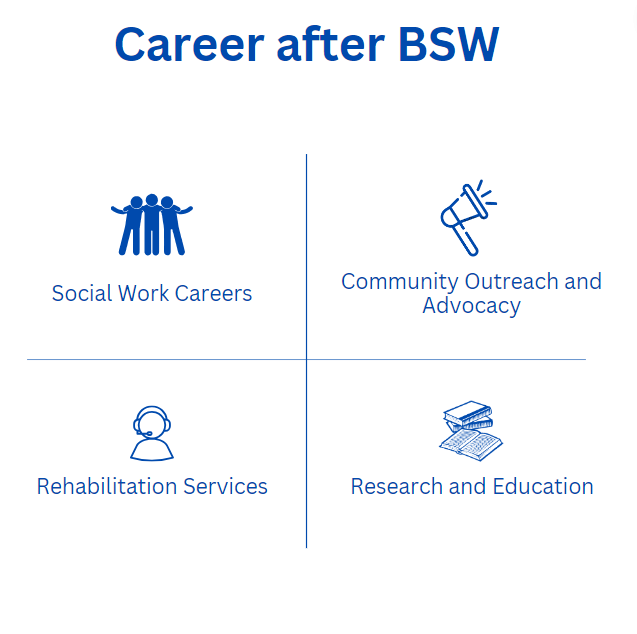 Career after BSW

Social Work Careers

Community Outreach and Advocacy

Rehabilitation Services

Research and Education